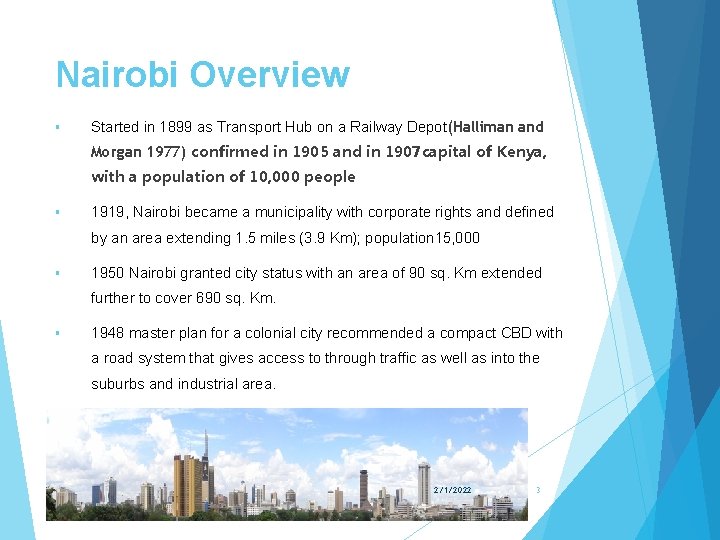 Nairobi Overview

▪ Started in 1899 as Transport Hub on a Railway Depot(Halliman and Morgan 1977) confirmed in 1905 and in 1907capital of Kenya, with a population of 10,000 people

▪ 1919, Nairobi became a municipality with corporate rights and defined by an area extending 1.5 miles (3.9 Km); population15,000

▪ 1950 Nairobi granted city status with an area of 90 sq. Km extended further to cover 690 sq. Km.

▪ 1948 master plan for a colonial city recommended a compact CBD with a road system that gives access to through traffic as well as into the suburbs and industrial area.

2/1/2022

3